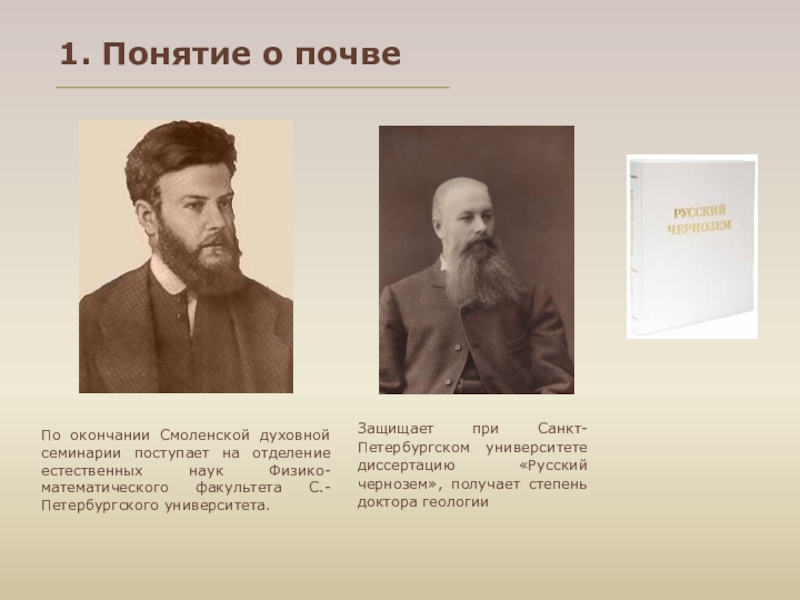 1. Понятие о почве

РУССКИЙ ЧЕРНОЗЕМ

По окончании Смоленской духовной семинарии поступает на отделение естественных наук Физико-математического факультета С.-Петербургского университета.

Защищает при Санкт-Петербургском университете диссертацию «Русский чернозем», получает степень доктора геологии